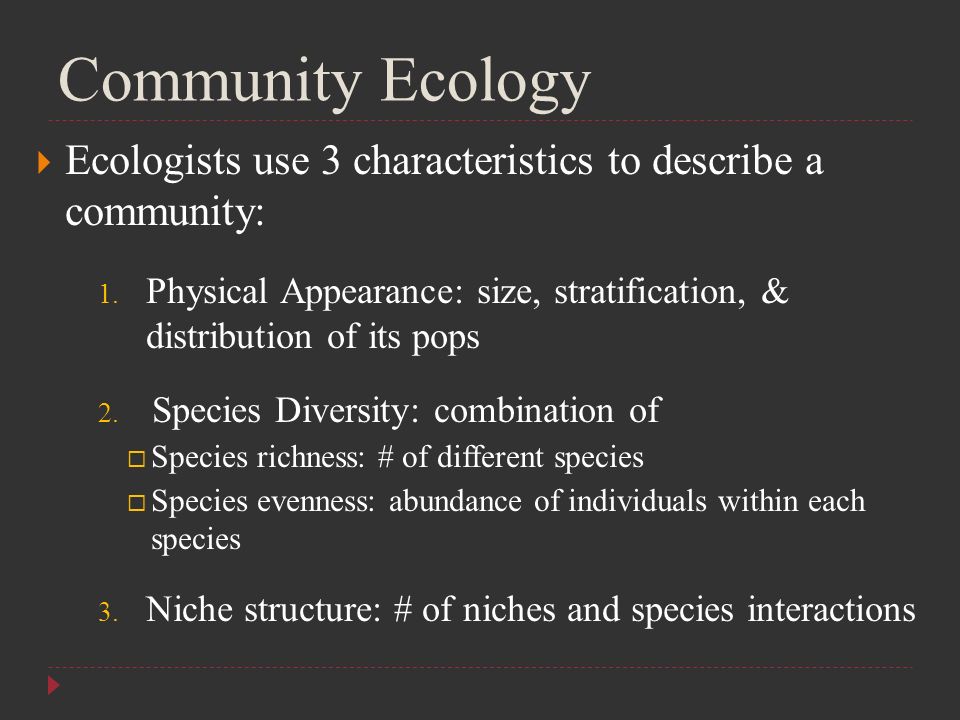 Community Ecology

Ecologists use 3 characteristics to describe a community:

1. Physical Appearance: size, stratification, & distribution of its pops

2. Species Diversity: combination of

Species richness: # of different species

Species evenness: abundance of individuals within each species

3. Niche structure: # of niches and species interactions